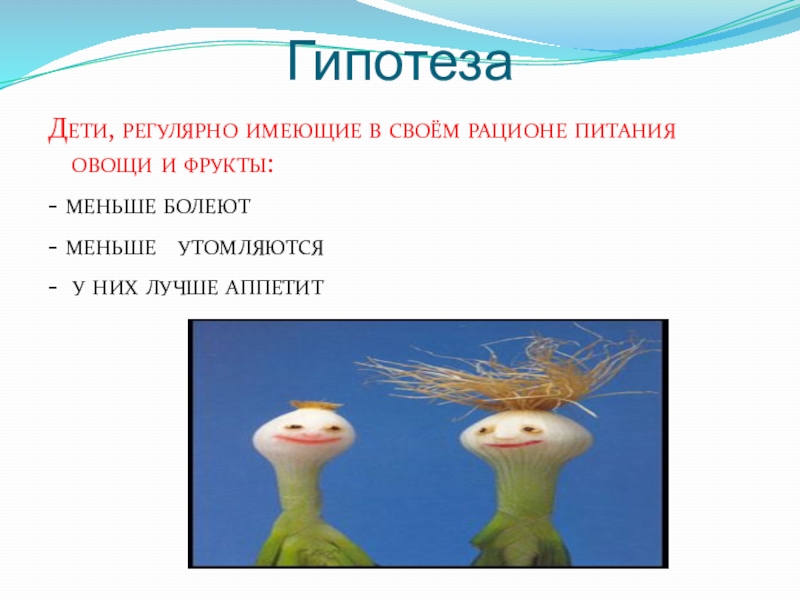 Гипотеза

Дети, регулярно имеющие в своём рационе питания овощи и фрукты:

- меньше болеют

- меньше утомляются

- у них лучше аппетит